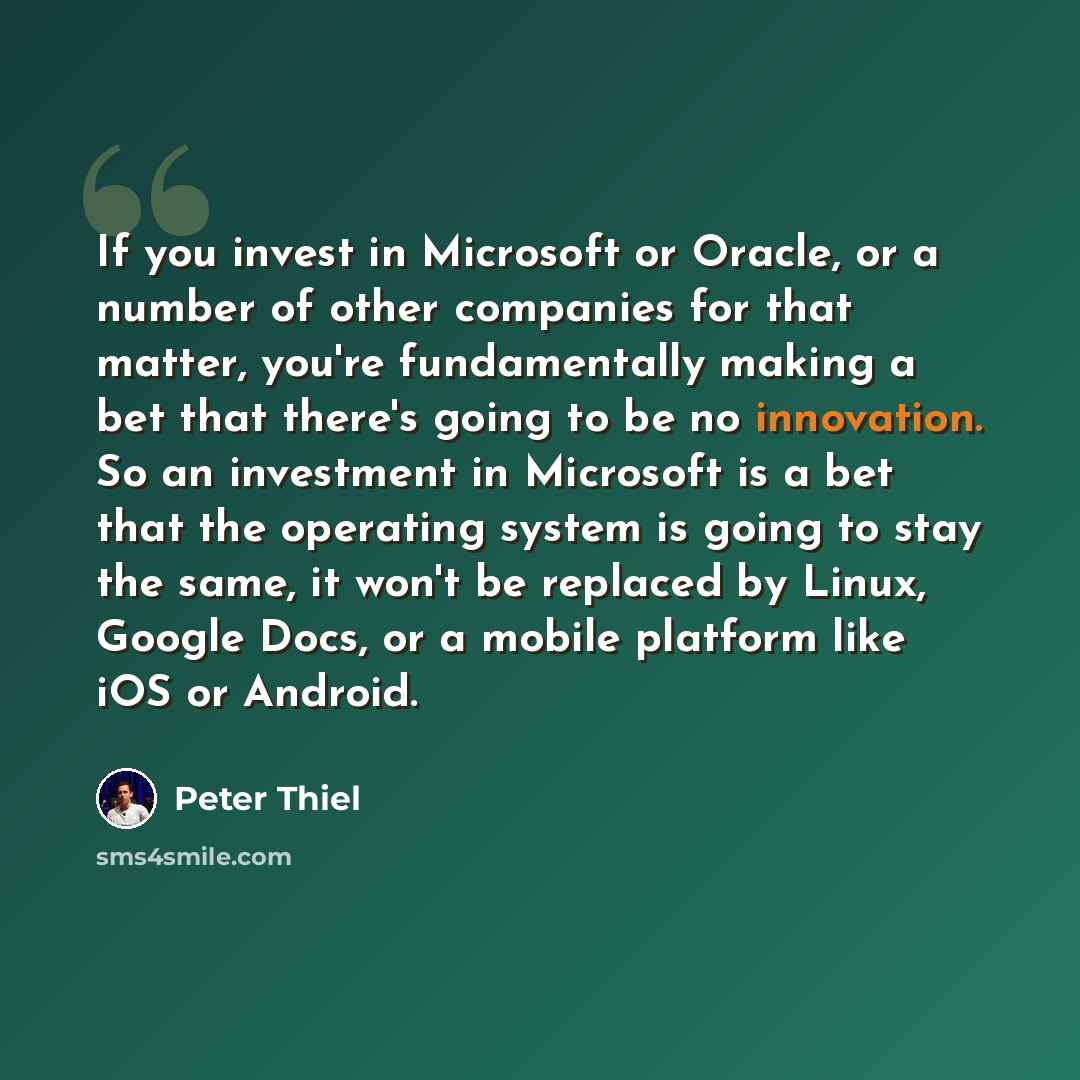 If you invest in Microsoft or Oracle, or a number of other companies for that matter, you're fundamentally making a bet that there's going to be no innovation. So an investment in Microsoft is a bet that the operating system is going to stay the same, it won't be replaced by Linux, Google Docs, or a mobile platform like iOS or Android.

Peter Thiel

sms4smile.com